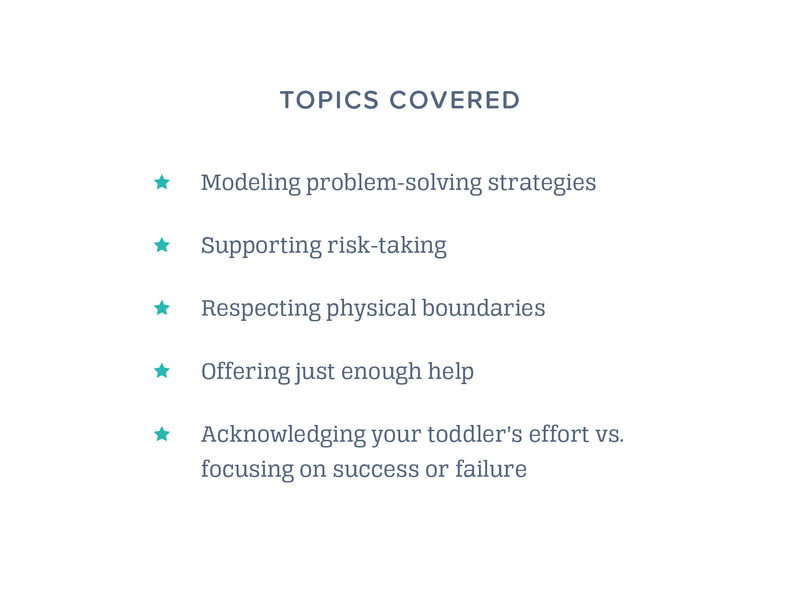 TOPICS COVERED

★ Modeling problem-solving strategies

★ Supporting risk-taking

★ Respecting physical boundaries

★ Offering just enough help

★ Acknowledging your toddler's effort vs. focusing on success or failure